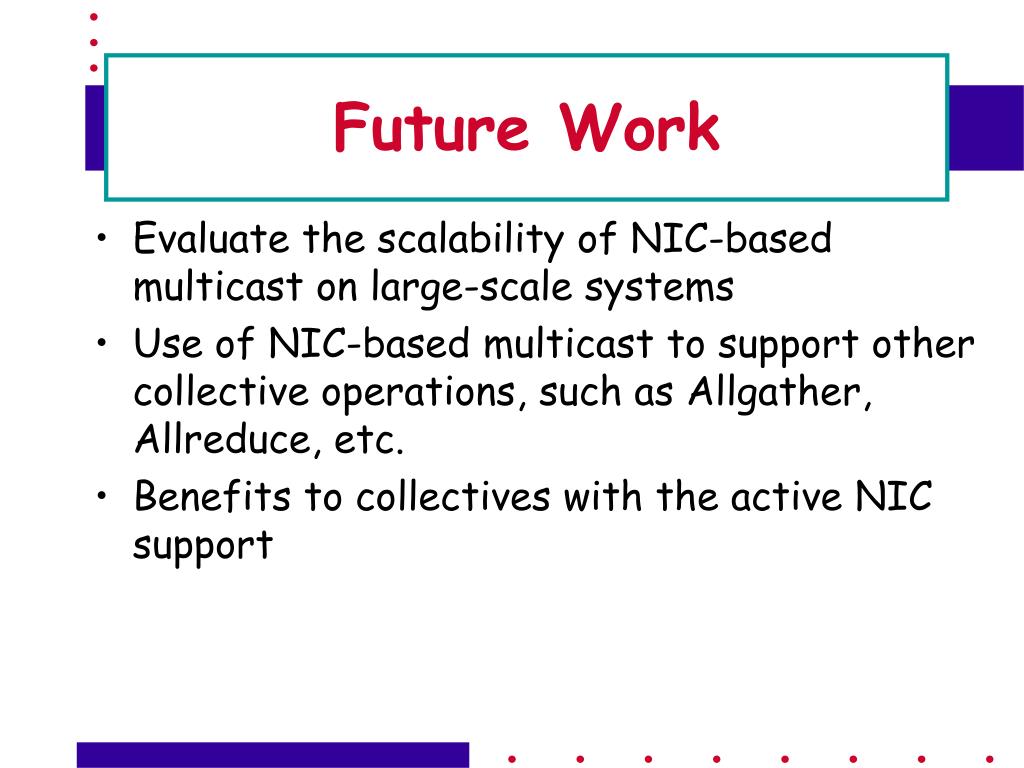 Future Work

• Evaluate the scalability of NIC-based multicast on large-scale systems
• Use of NIC-based multicast to support other collective operations, such as Allgather, Allreduce, etc.
• Benefits to collectives with the active NIC support